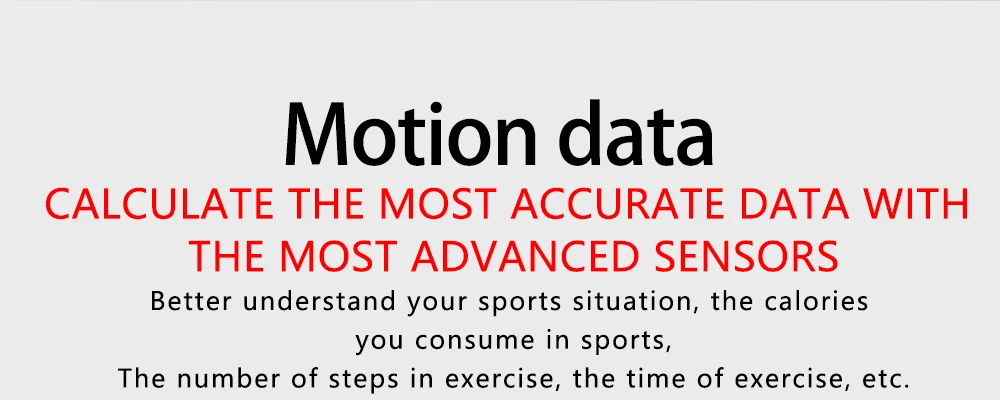 Motion data

CALCULATE THE MOST ACCURATE DATA WITH THE MOST ADVANCED SENSORS

Better understand your sports situation, the calories you consume in sports,
The number of steps in exercise, the time of exercise, etc.